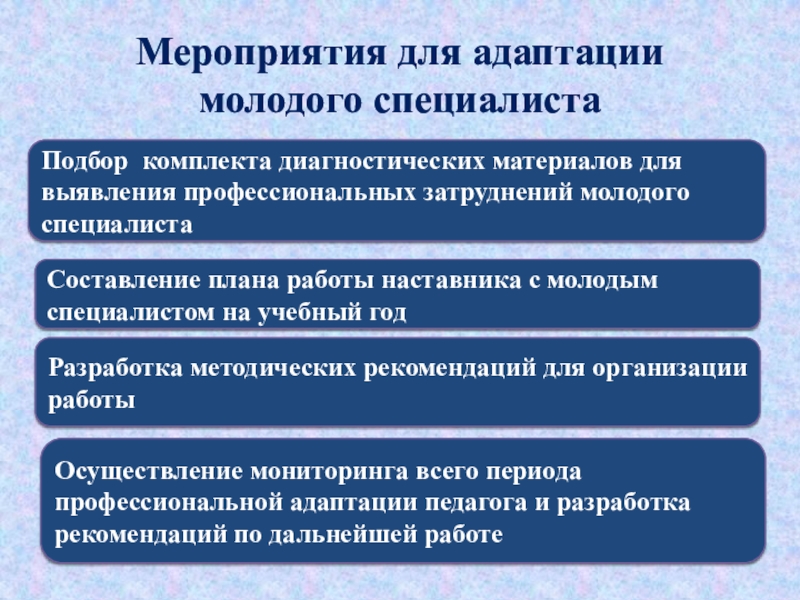 Мероприятия для адаптации молодого специалиста

Подбор комплекта диагностических материалов для выявления профессиональных затруднений молодого специалиста

Составление плана работы наставника с молодым специалистом на учебный год

Разработка методических рекомендаций для организации работы

Осуществление мониторинга всего периода профессиональной адаптации педагога и разработка рекомендаций по дальнейшей работе